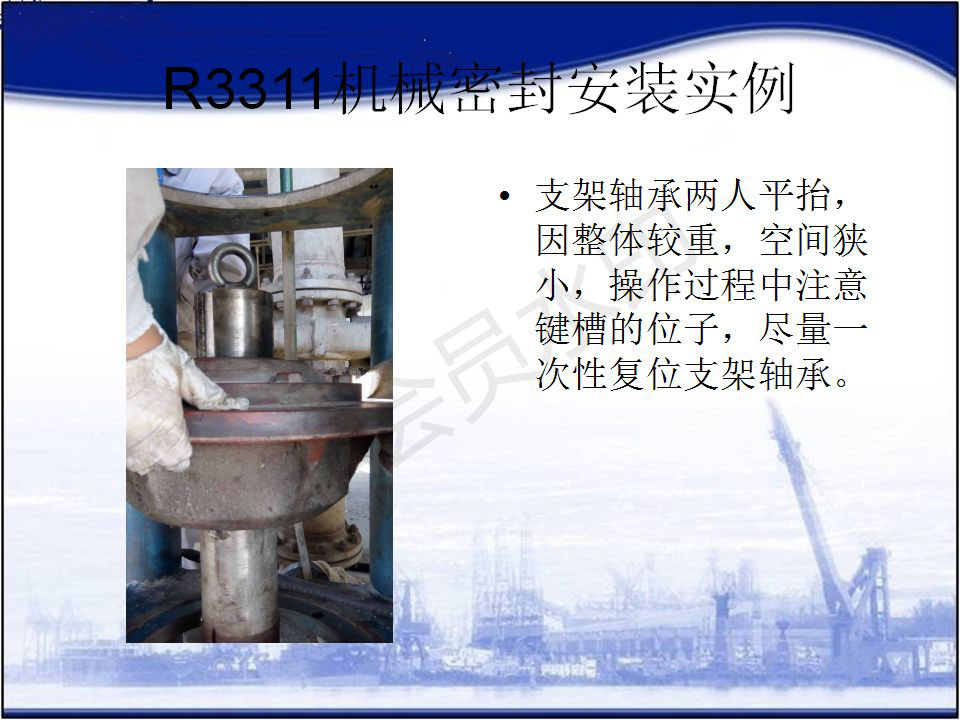 R3311机械密封安装实例

• 支架轴承两人平抬，因整体较重，空间狭小，操作过程中注意键槽的位子，尽量一次性复位支架轴承。

会员